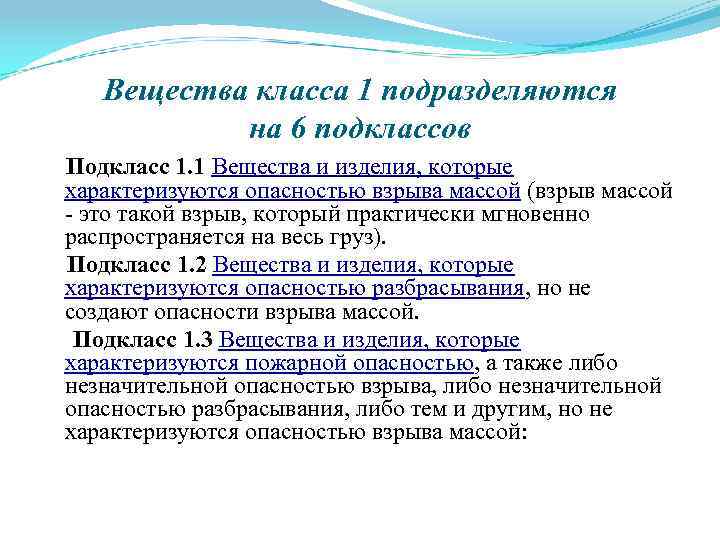 Вещества класса 1 подразделяются на 6 подклассов

Подкласс 1.1 Вещества и изделия, которые характеризуются опасностью взрыва массой (взрыв массой - это такой взрыв, который практически мгновенно распространяется на весь груз).

Подкласс 1.2 Вещества и изделия, которые характеризуются опасностью разбрасывания, но не создают опасности взрыва массой.

Подкласс 1.3 Вещества и изделия, которые характеризуются пожарной опасностью, а также либо незначительной опасностью взрыва, либо незначительной опасностью разбрасывания, либо тем и другим, но не характеризуются опасностью взрыва массой: